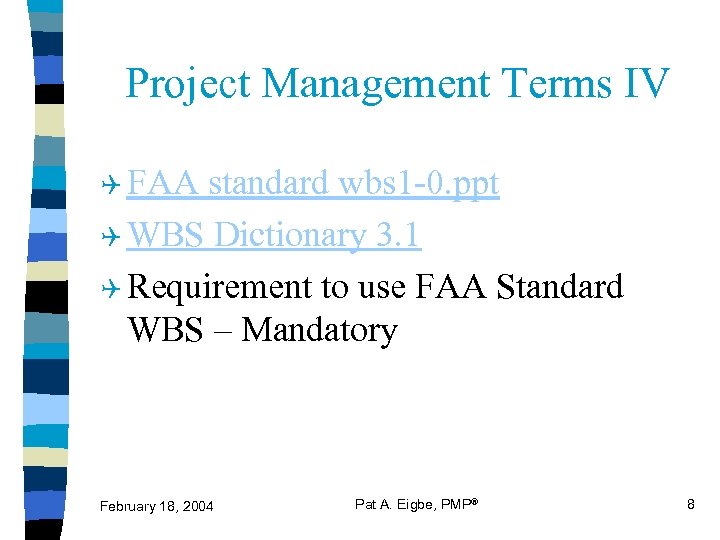 Project Management Terms IV

FAA standard wbs1-0.ppt

WBS Dictionary 3.1

Requirement to use FAA Standard WBS – Mandatory

February 18, 2004

Pat A. Eigbe, PMP®

8